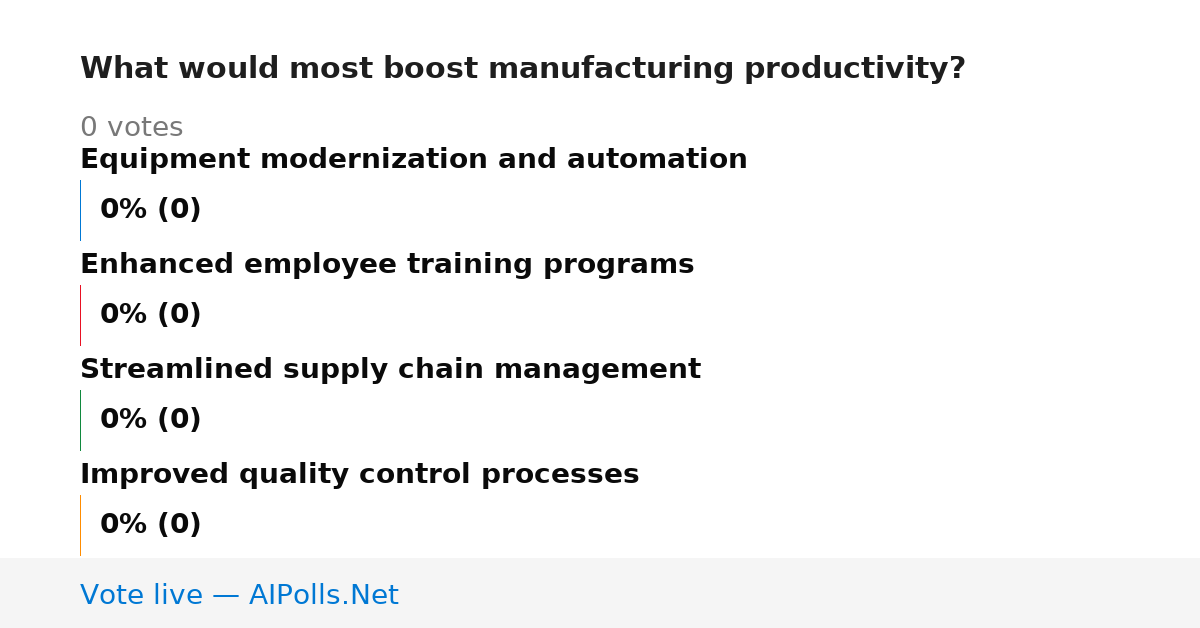 What would most boost manufacturing productivity?

0 votes

Equipment modernization and automation

0% (0)

Enhanced employee training programs

0% (0)

Streamlined supply chain management

0% (0)

Improved quality control processes

0% (0)

Vote live — AIPolls.Net